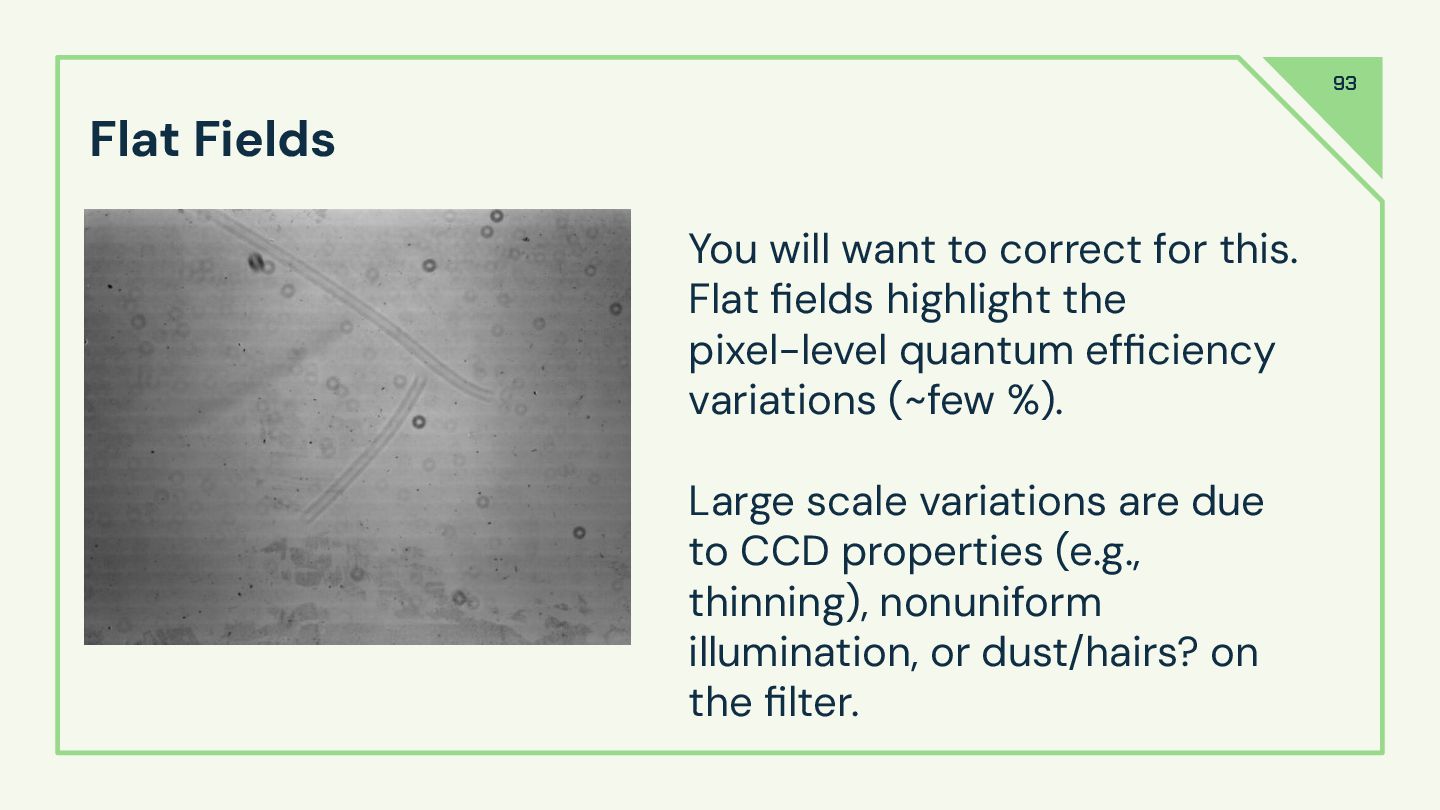 93

Flat Fields

You will want to correct for this. Flat fields highlight the pixel-level quantum efficiency variations (~few %).

Large scale variations are due to CCD properties (e.g., thinning), nonuniform illumination, or dust/hairs? on the filter.